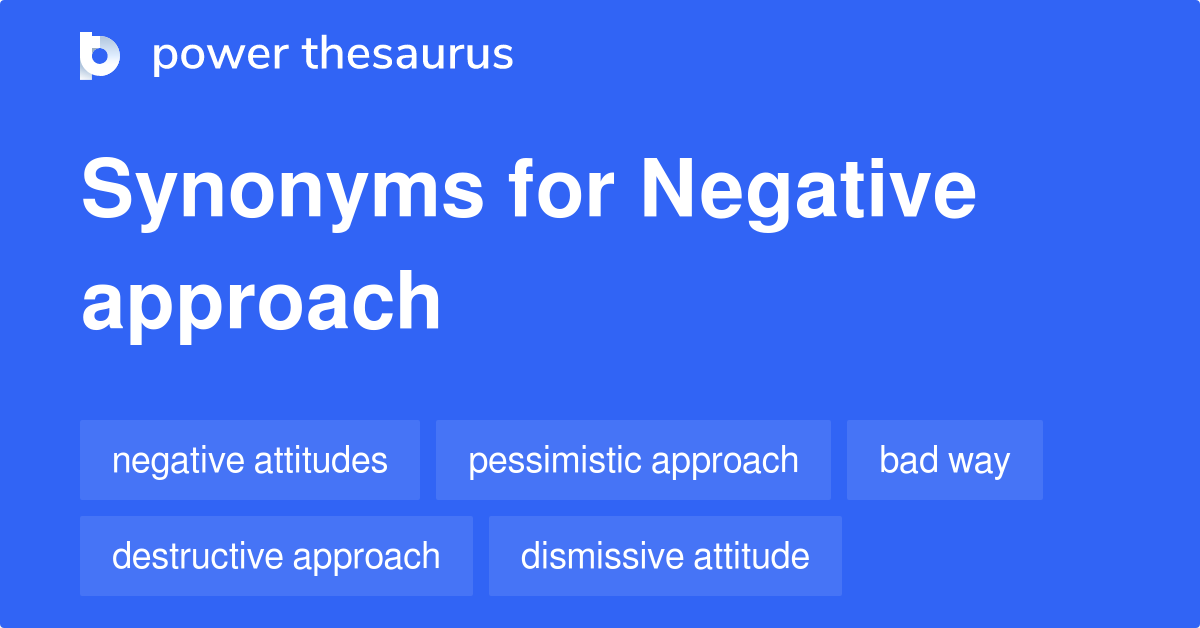 power thesaurus

Synonyms for Negative approach

negative attitudes
pessimistic approach
bad way
destructive approach
dismissive attitude